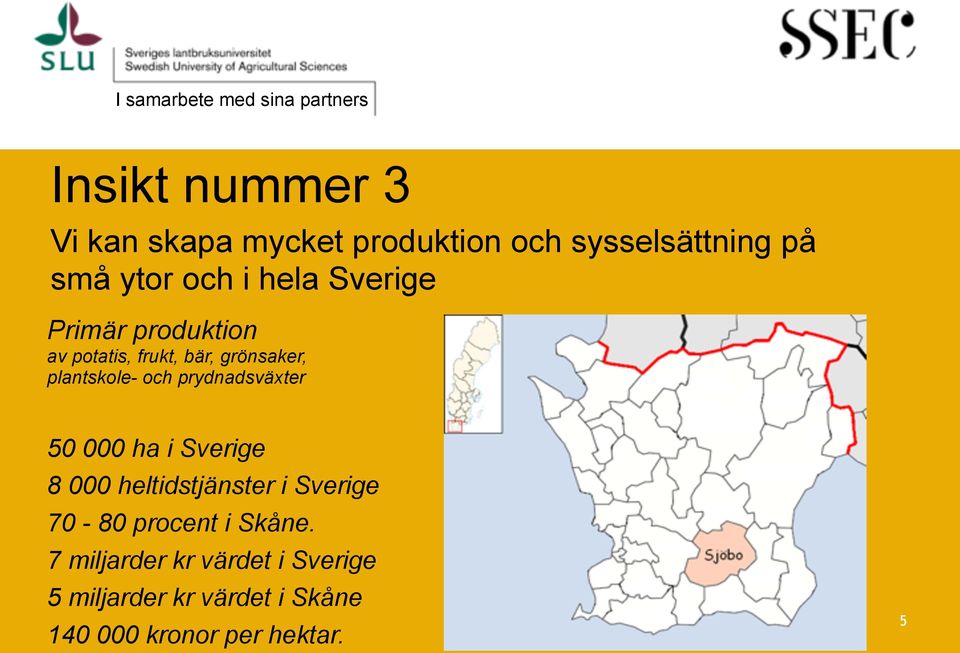 SLU
Sveriges lantbruksuniversitet
Swedish University of Agricultural Sciences

I samarbete med sina partners

SSEC

Insikt nummer 3

Vi kan skapa mycket produktion och sysselsättning på små ytor och i hela Sverige

Primär produktion
av potatis, frukt, bär, grönsaker, plantskole- och prydnadsväxter

50 000 ha i Sverige
8 000 heltidstjänster i Sverige
70 - 80 procent i Skåne.
7 miljarder kr värdet i Sverige
5 miljarder kr värdet i Skåne
140 000 kronor per hektar.

Sjöbo

5